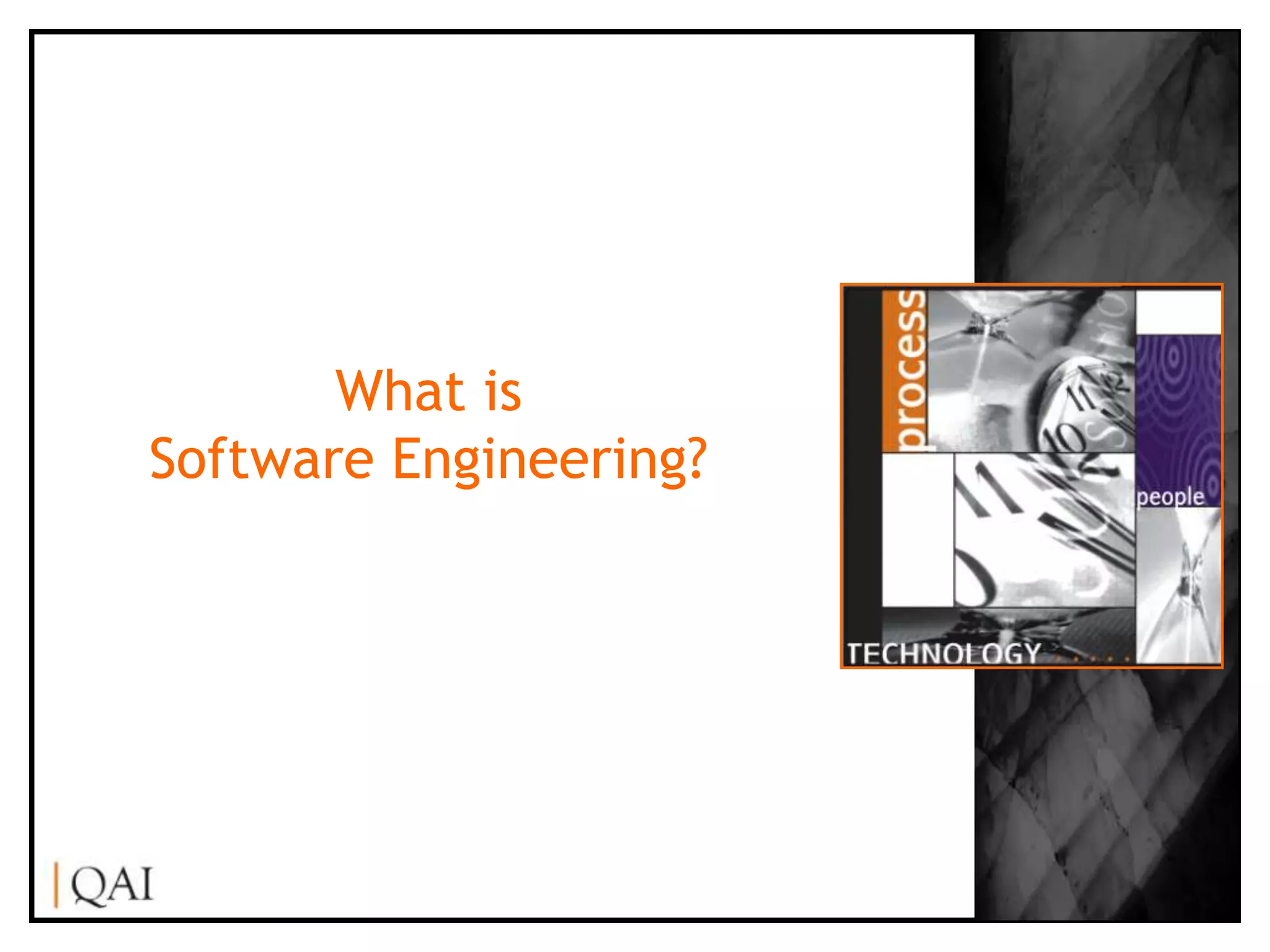 What is
Software Engineering?

process

people

TECHNOLOGY

QAI